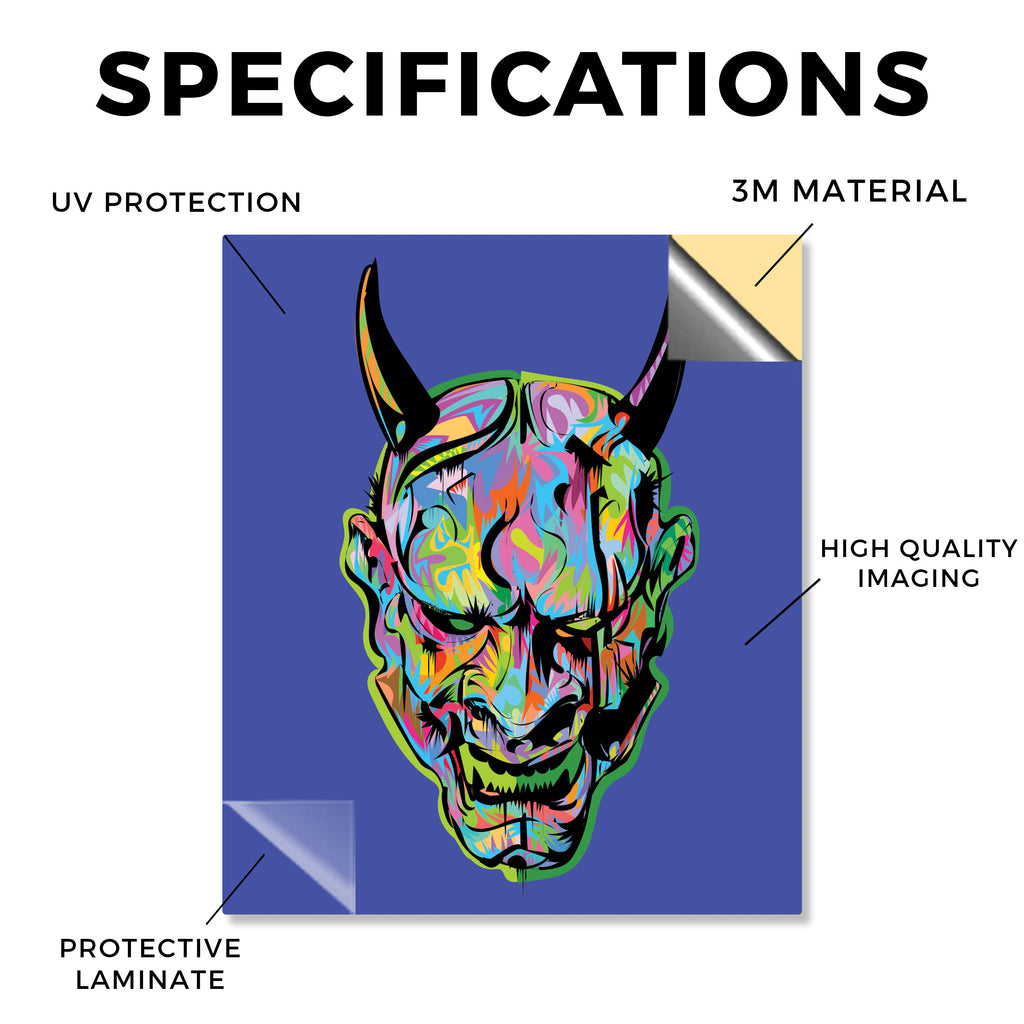 SPECIFICATIONS

UV PROTECTION

3M MATERIAL

HIGH QUALITY IMAGING

PROTECTIVE LAMINATE